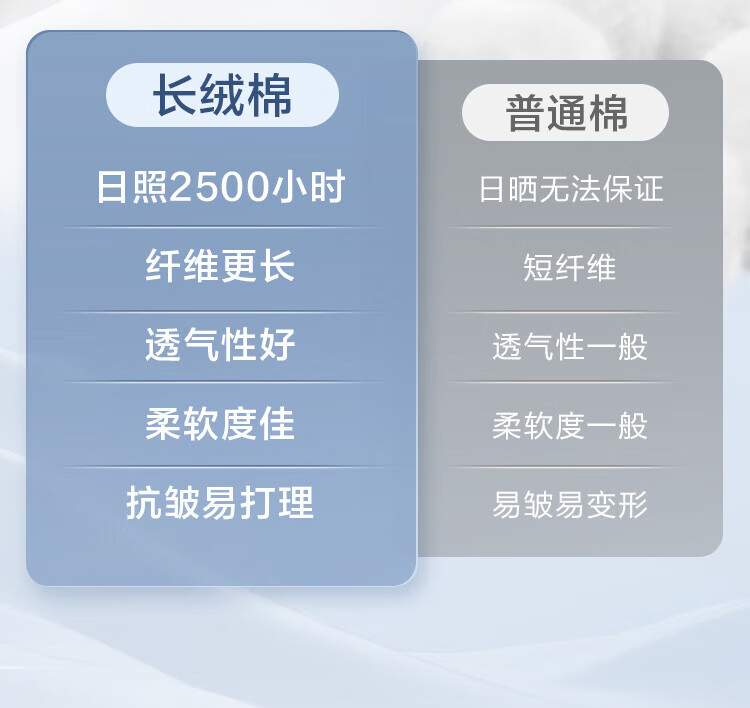 | 长绒棉 | 普通棉 |
|---|---|
| 日照2500小时 | 日晒无法保证 |
| 纤维更长 | 短纤维 |
| 透气性好 | 透气性一般 |
| 柔软度佳 | 柔软度一般 |
| 抗皱易打理 | 易皱易变形 |